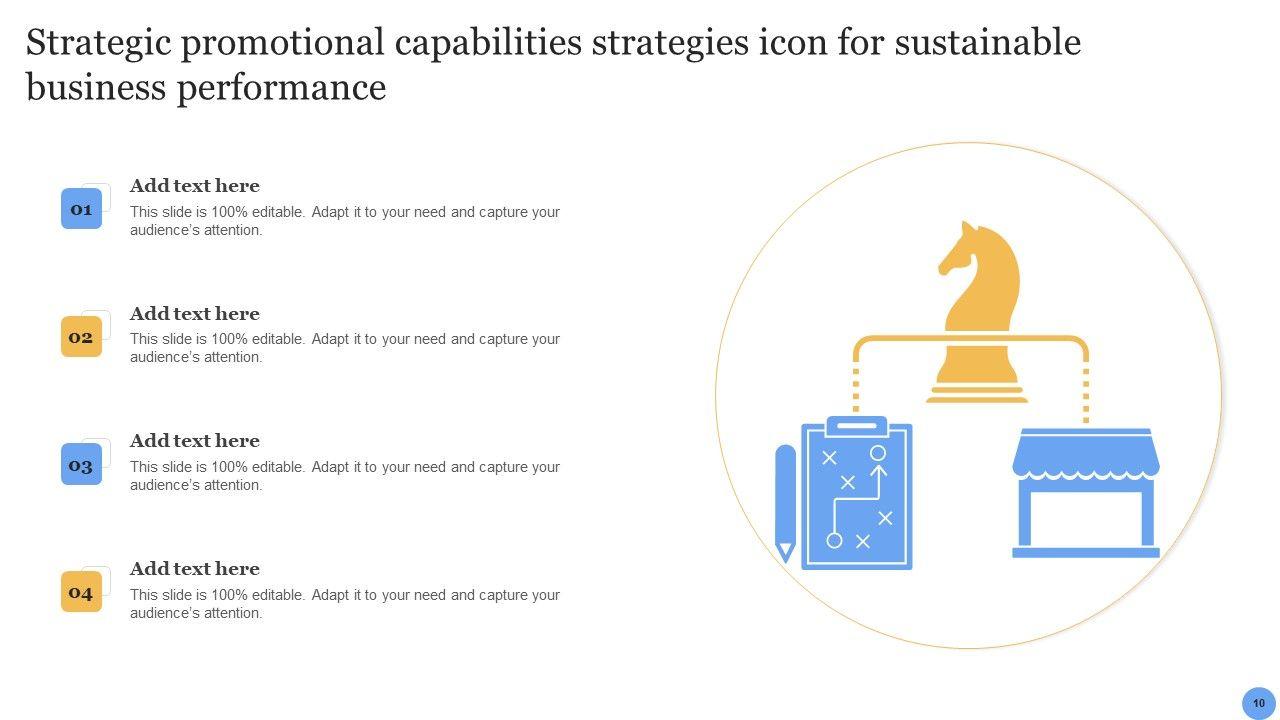 Strategic promotional capabilities strategies icon for sustainable business performance

01
Add text here
This slide is 100% editable. Adapt it to your need and capture your audience's attention.

02
Add text here
This slide is 100% editable. Adapt it to your need and capture your audience's attention.

03
Add text here
This slide is 100% editable. Adapt it to your need and capture your audience's attention.

04
Add text here
This slide is 100% editable. Adapt it to your need and capture your audience's attention.

10